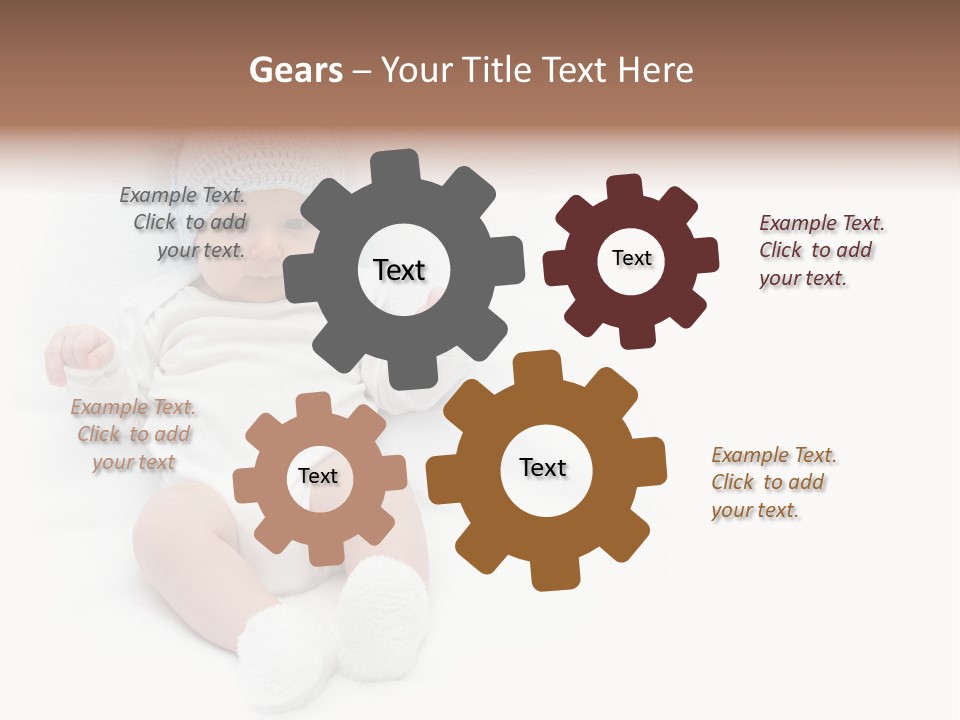 Gears – Your Title Text Here

Example Text. Click to add your text.

Text

Text

Example Text. Click to add your text.

Example Text. Click to add your text

Text

Text

Example Text. Click to add your text.